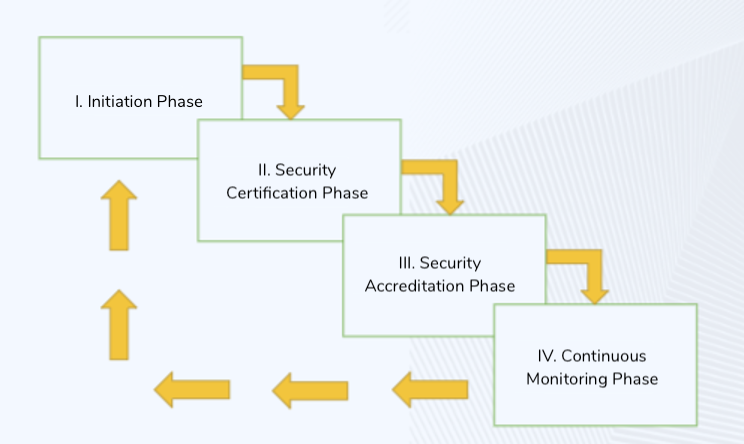 I. Initiation Phase

II. Security Certification Phase

III. Security Accreditation Phase

IV. Continuous Monitoring Phase